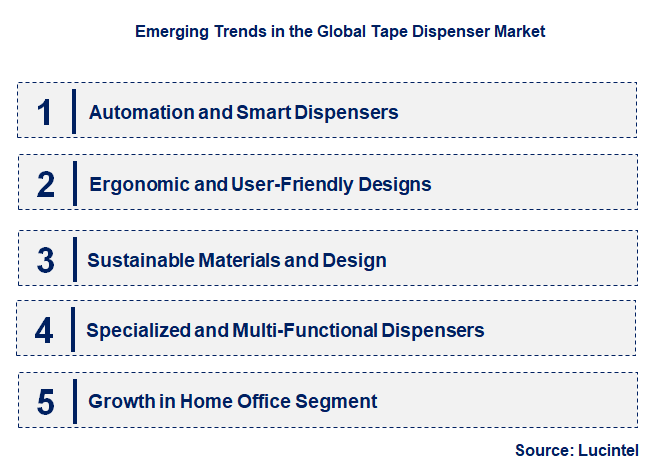 Emerging Trends in the Global Tape Dispenser Market

1 Automation and Smart Dispensers

2 Ergonomic and User-Friendly Designs

3 Sustainable Materials and Design

4 Specialized and Multi-Functional Dispensers

5 Growth in Home Office Segment

Source: Lucintel